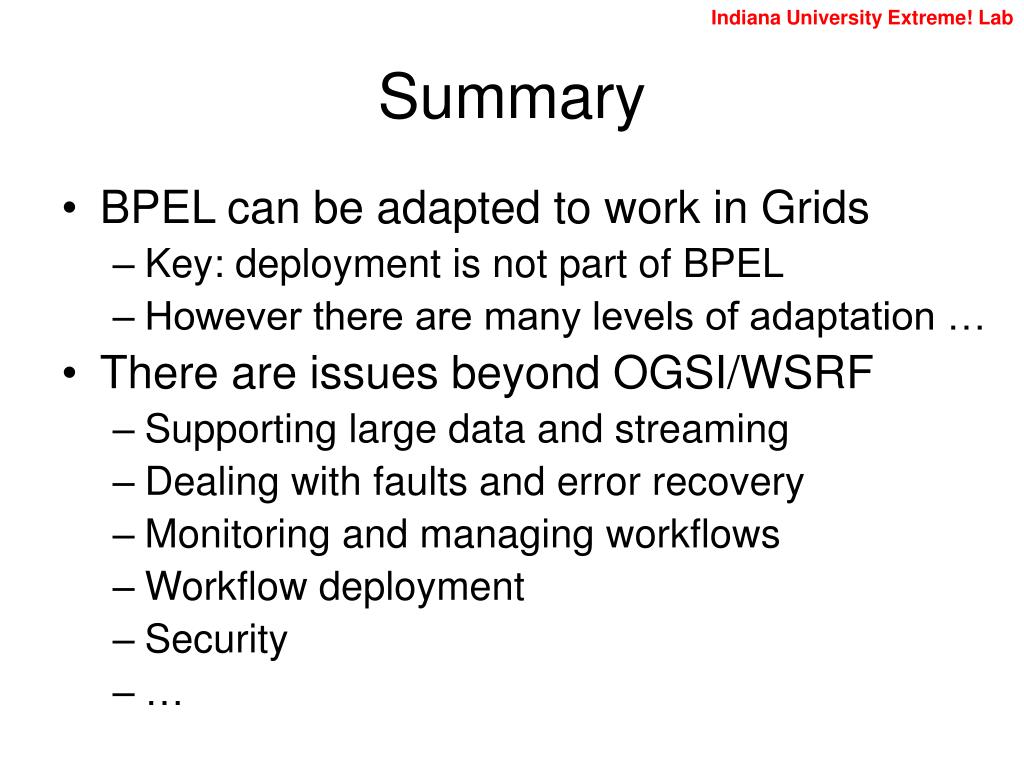 Indiana University Extreme! Lab

Summary

• BPEL can be adapted to work in Grids
– Key: deployment is not part of BPEL
– However there are many levels of adaptation …
• There are issues beyond OGSI/WSRF
– Supporting large data and streaming
– Dealing with faults and error recovery
– Monitoring and managing workflows
– Workflow deployment
– Security
– …